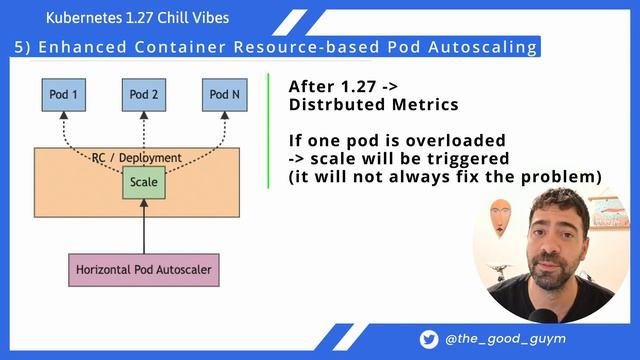 Kubernetes 1.27 Chill Vibes

5) Enhanced Container Resource-based Pod Autoscaling

Pod 1

Pod 2

Pod N

RC / Deployment

Scale

Horizontal Pod Autoscaler

After 1.27 ->
Distrbuted Metrics

If one pod is overloaded
-> scale will be triggered
(it will not always fix the problem)

@the_good_guym